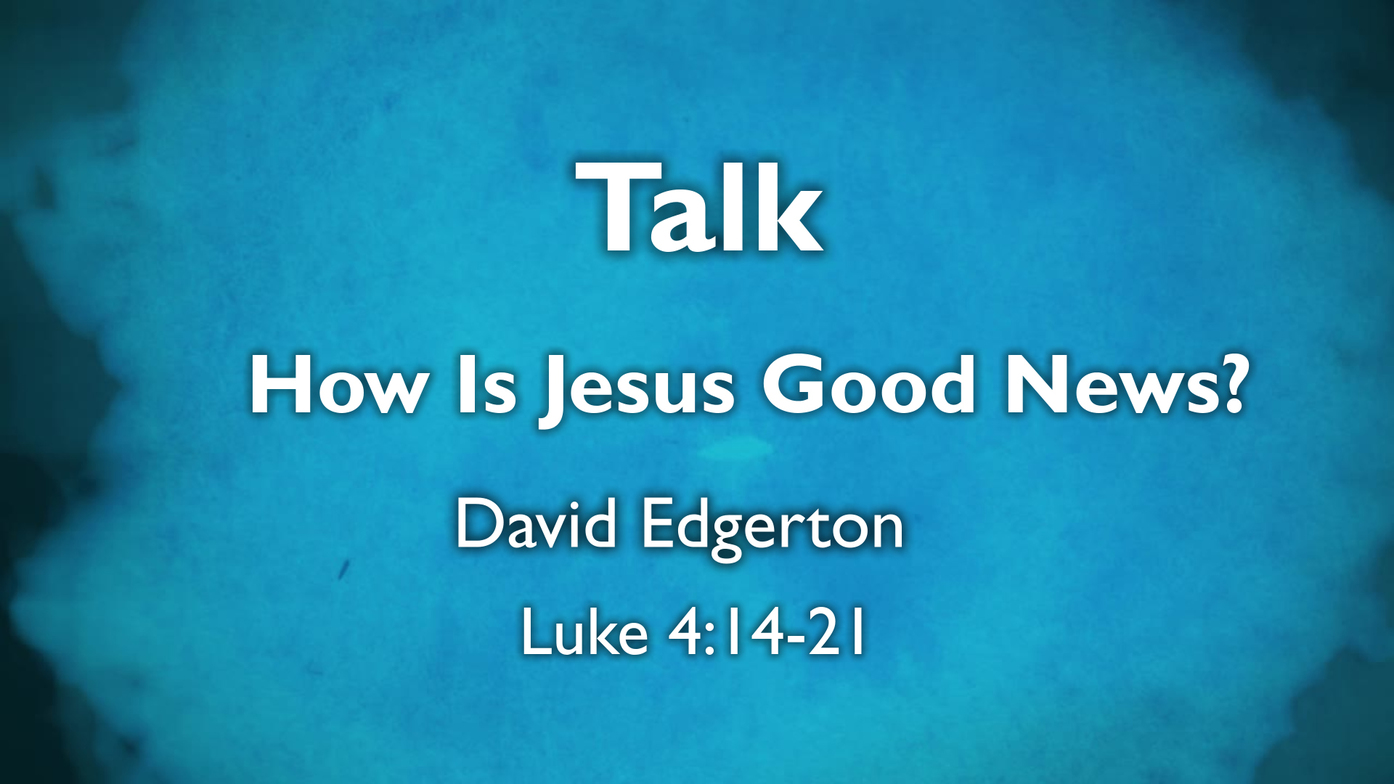 Talk

How Is Jesus Good News?

David Edgerton

Luke 4:14-21